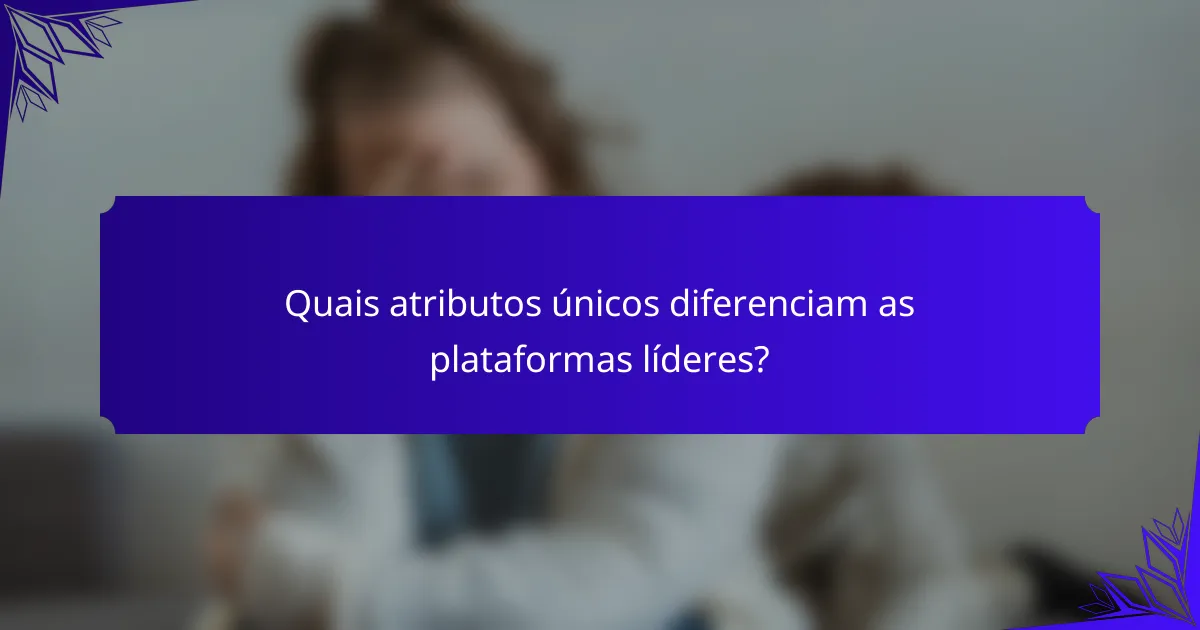 Quais atributos únicos diferenciam as plataformas líderes?